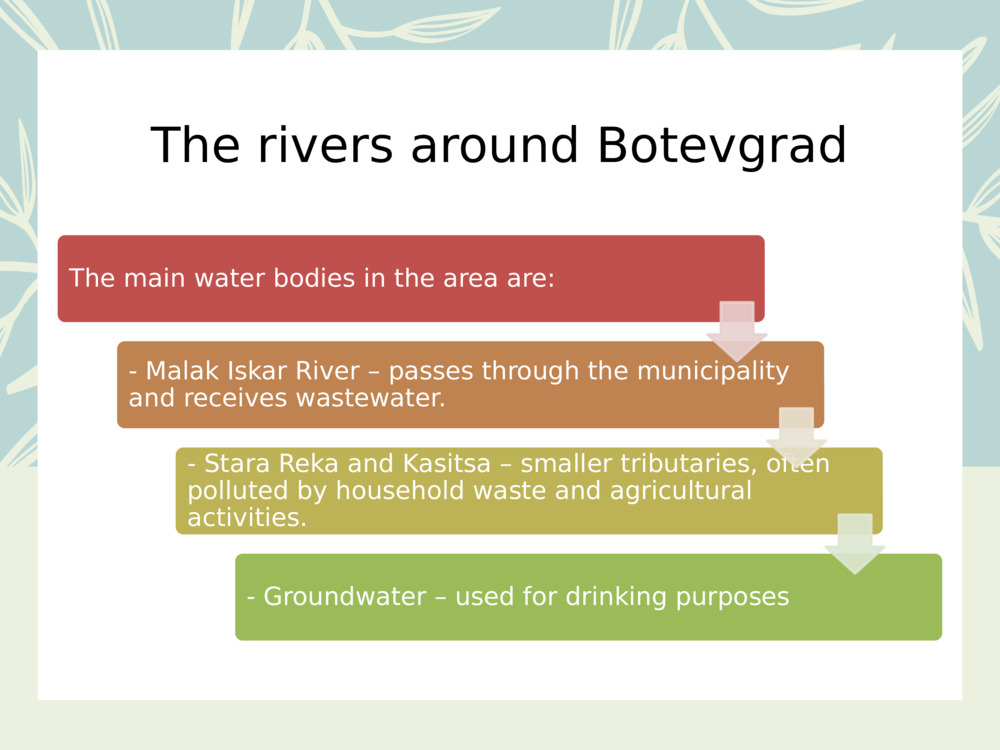 The rivers around Botevgrad

The main water bodies in the area are:

- Malak Iskar River – passes through the municipality and receives wastewater.

- Stara Reka and Kasitsa – smaller tributaries, often polluted by household waste and agricultural activities.

- Groundwater – used for drinking purposes